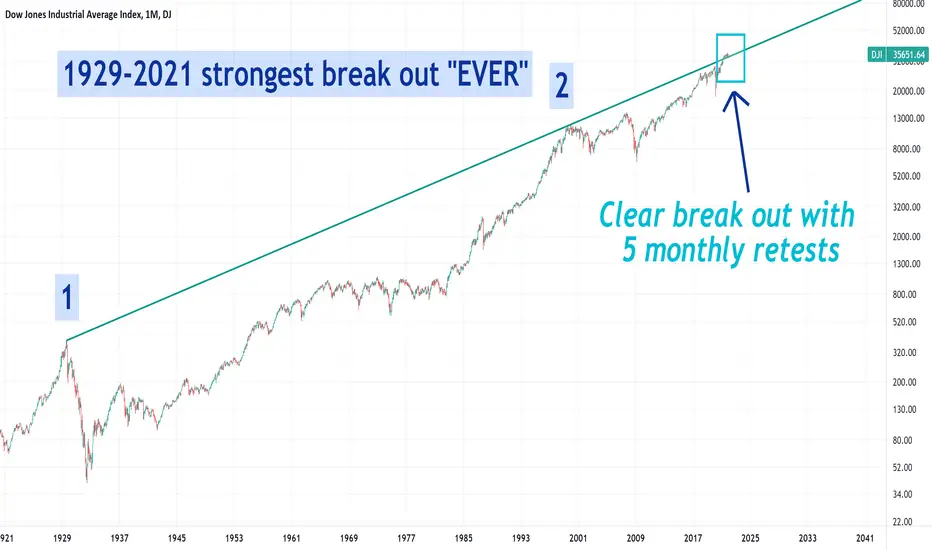 Dow Jones Industrial Average Index, 1M, DJ

1929-2021 strongest break out "EVER"

2

1

Clear break out with 5 monthly retests

80000.00
52000.00
DJI 35651.64
20000.00
13000.00
8000.00
5200.00
3200.00
2000.00
1300.00
800.00
520.00
320.00
200.00
130.00
80.00
52.00
34.00
22.00

921
1929
1937
1945
1953
1961
1969
1977
1985
1993
2001
2009
2017
2025
2033
2041